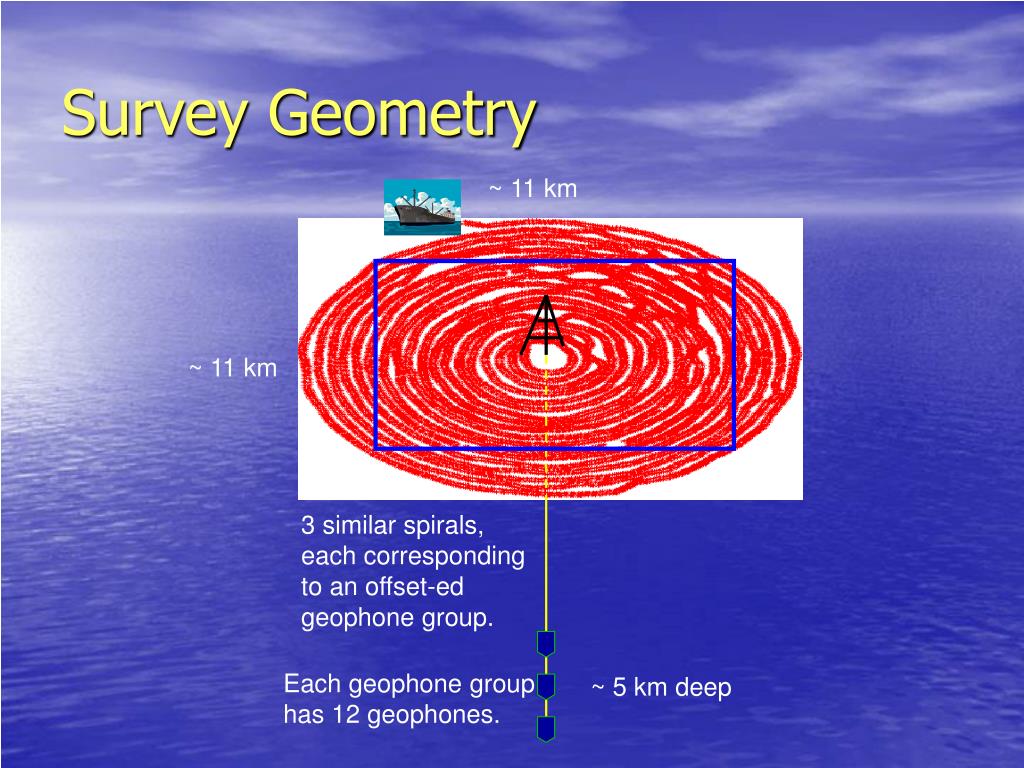 Survey Geometry

~ 11 km

~ 11 km

3 similar spirals, each corresponding to an offset-ed geophone group.

Each geophone group has 12 geophones.

~ 5 km deep